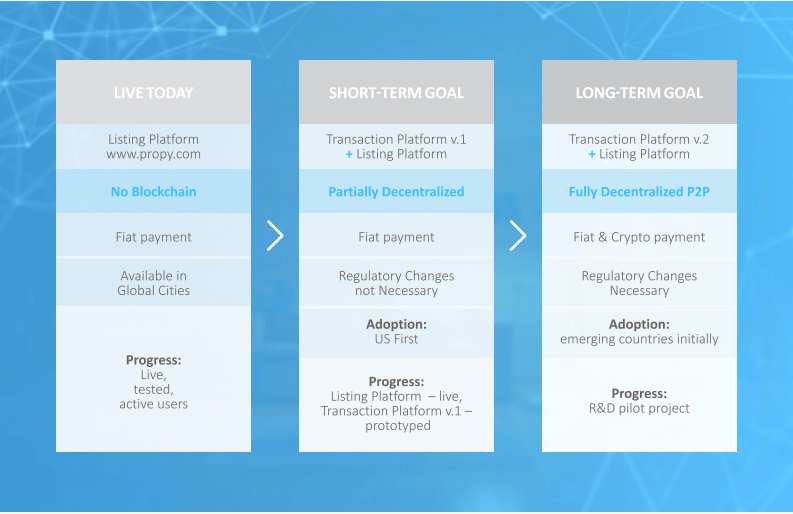 LIVE TODAY

Listing Platform
www.propy.com

No Blockchain

Fiat payment

Available in Global Cities

Progress:
Live,
tested,
active users

SHORT-TERM GOAL

Transaction Platform v.1
+ Listing Platform

Partially Decentralized

Fiat payment

Regulatory Changes not Necessary

Adoption:
US First

Progress:
Listing Platform – live,
Transaction Platform v.1 – prototyped

LONG-TERM GOAL

Transaction Platform v.2
+ Listing Platform

Fully Decentralized P2P

Fiat & Crypto payment

Regulatory Changes Necessary

Adoption:
emerging countries initially

Progress:
R&D pilot project